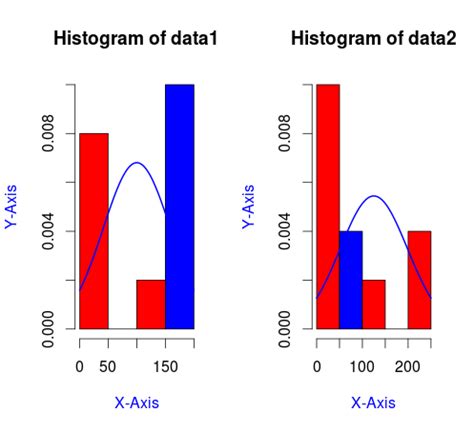 Histogram of data1

Y-Axis

0.000
0.004
0.008

0
50
150

X-Axis

Histogram of data2

Y-Axis

0.000
0.004
0.008

0
100
200

X-Axis